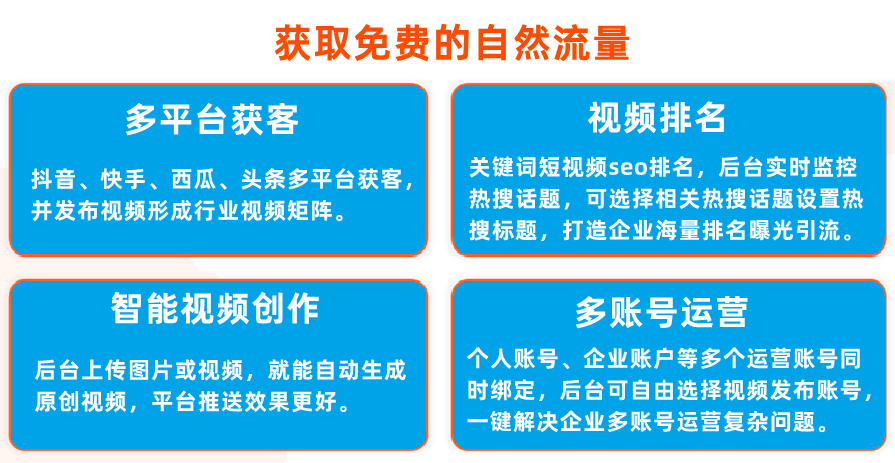 获取免费的自然流量

多平台获客

抖音、快手、西瓜、头条多平台获客，并发布视频形成行业视频矩阵。

视频排名

关键词短视频seo排名，后台实时监控热搜话题，可选择相关热搜话题设置热搜标题，打造企业海量排名曝光引流。

智能视频创作

后台上传图片或视频，就能自动生成原创视频，平台推送效果更好。

多账号运营

个人账号、企业账户等多个运营账号同时绑定，后台可自由选择视频发布账号，一键解决企业多账号运营复杂问题。